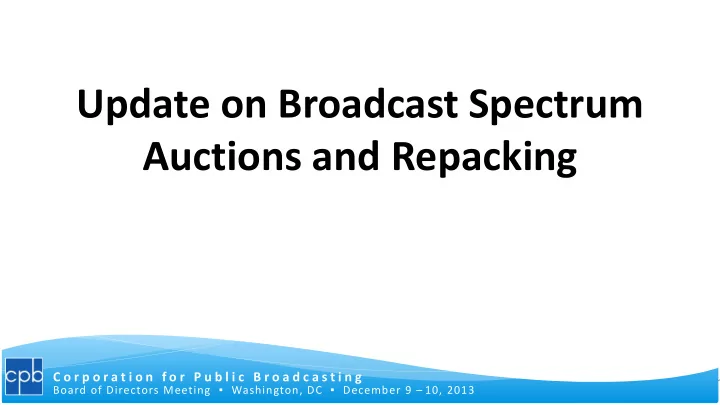 Update on Broadcast Spectrum Auctions and Repacking

cpb Corporation for Public Broadcasting
Board of Directors Meeting • Washington, DC • December 9 – 10, 2013